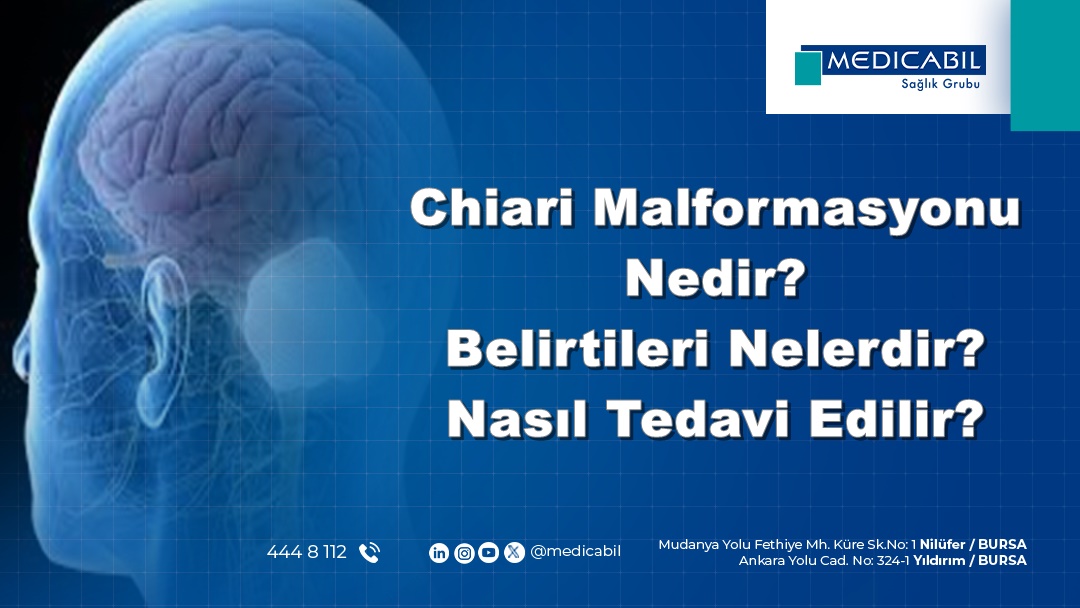 MEDICABIL
Sağlık Grubu

Chiari Malformasyonu Nedir?
Belirtileri Nelerdir?
Nasıl Tedavi Edilir?

444 8 112

@medicabil

Mudanya Yolu Fethiye Mh. Küre Sk.No: 1 Nilüfer / BURSA
Ankara Yolu Cad. No: 324-1 Yıldırım / BURSA